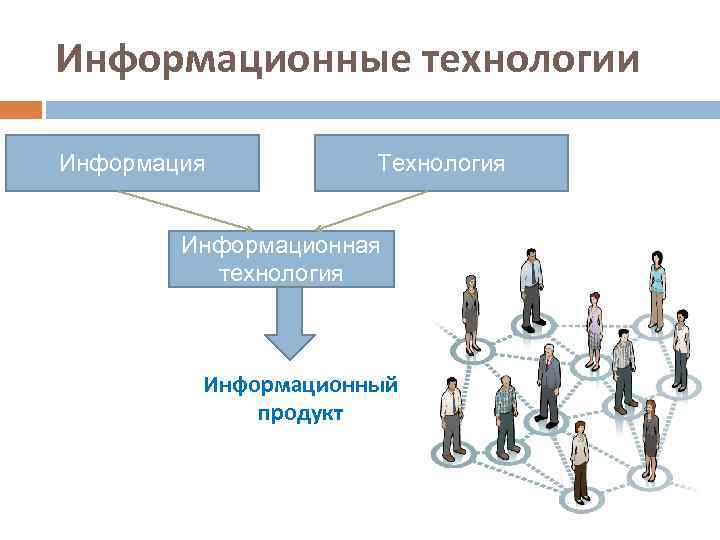 Информационные технологии

Информация

Технология

Информационная технология

Информационный продукт